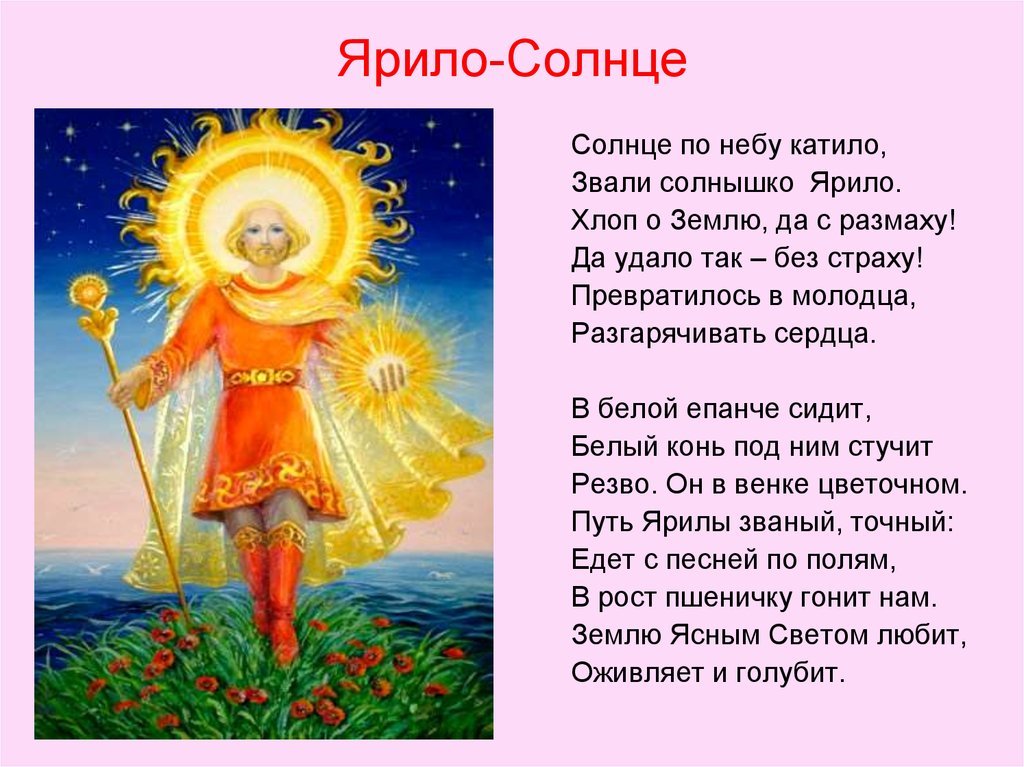 Ярило-Солнце

Солнце по небу катило,
Звали солнышко Ярило.
Хлоп о Землю, да с размаху!
Да удало так – без страху!
Превратилось в молодца,
Разгарячивать сердца.

В белой епанче сидит,
Белый конь под ним стучит
Резво. Он в венке цветочном.
Путь Ярилы званый, точный:
Едет с песней по полям,
В рост пшеничку гонит нам.
Землю Ясным Светом любит,
Оживляет и голубит.